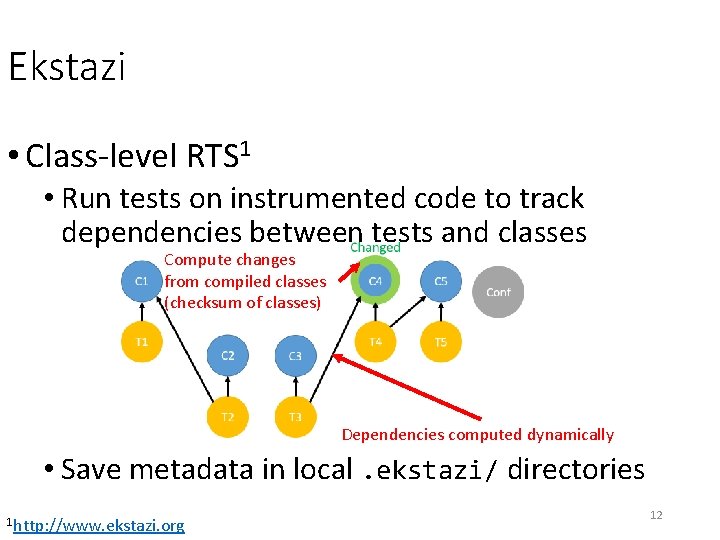 Ekstazi

• Class-level RTS$^1$

• Run tests on instrumented code to track dependencies between tests and classes

Changed

Compute changes from compiled classes (checksum of classes)

C1

C4

C5

Conf

T1

C2

C3

T4

T5

T2

T3

Dependencies computed dynamically

• Save metadata in local .ekstazi/ directories

$^1$http://www.ekstazi.org

12